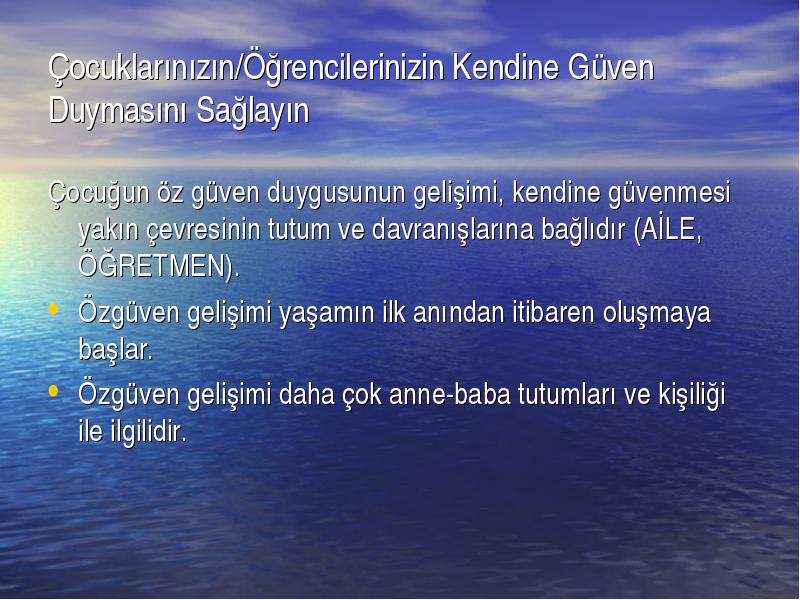 Çocuklarınızın/Öğrencilerinizin Kendine Güven Duymasını Sağlayın

Çocuğun öz güven duygusunun gelişimi, kendine güvenmesi yakın çevresinin tutum ve davranışlarına bağlıdır (AİLE, ÖĞRETMEN).

• Özgüven gelişimi yaşamın ilk anından itibaren oluşmaya başlar.

• Özgüven gelişimi daha çok anne-baba tutumları ve kişiliği ile ilgilidir.